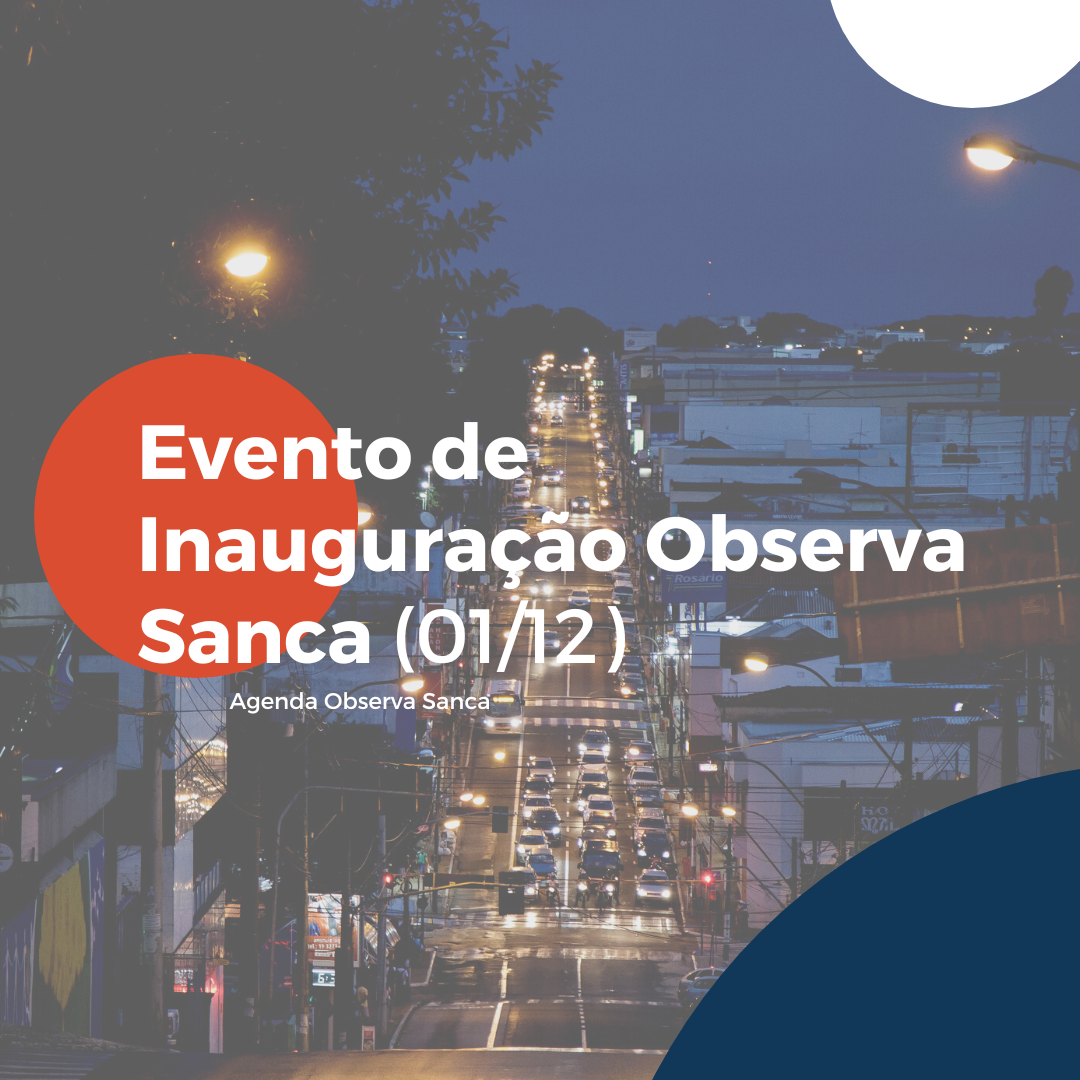 Evento de Inauguração Observa Sanca (01/12)

Agenda Observa Sanca

Rosario